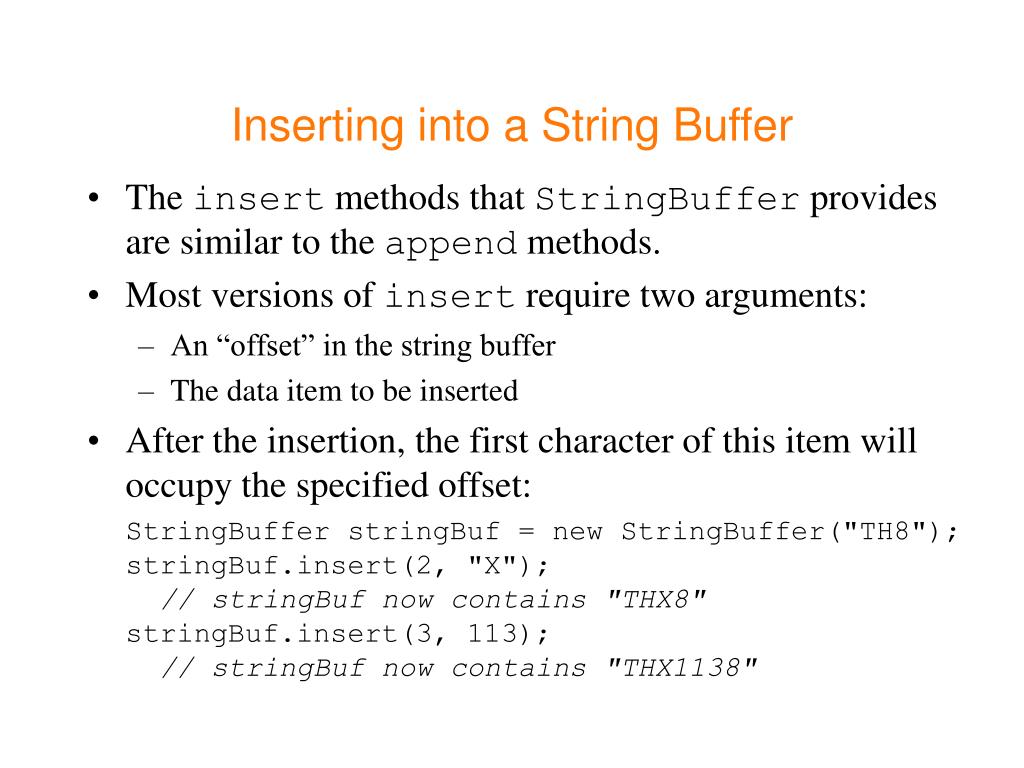 Inserting into a String Buffer

• The insert methods that StringBuffer provides are similar to the append methods.
• Most versions of insert require two arguments:
  – An “offset” in the string buffer
  – The data item to be inserted
• After the insertion, the first character of this item will occupy the specified offset:

StringBuffer stringBuf = new StringBuffer("TH8");
stringBuf.insert(2, "X");
  // stringBuf now contains "THX8"
stringBuf.insert(3, 113);
  // stringBuf now contains "THX1138"